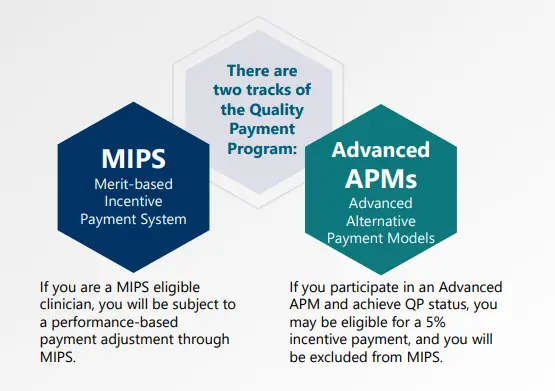 There are two tracks of the Quality Payment Program:

MIPS
Merit-based Incentive Payment System

Advanced APMs
Advanced Alternative Payment Models

If you are a MIPS eligible clinician, you will be subject to a performance-based payment adjustment through MIPS.

If you participate in an Advanced APM and achieve QP status, you may be eligible for a 5% incentive payment, and you will be excluded from MIPS.